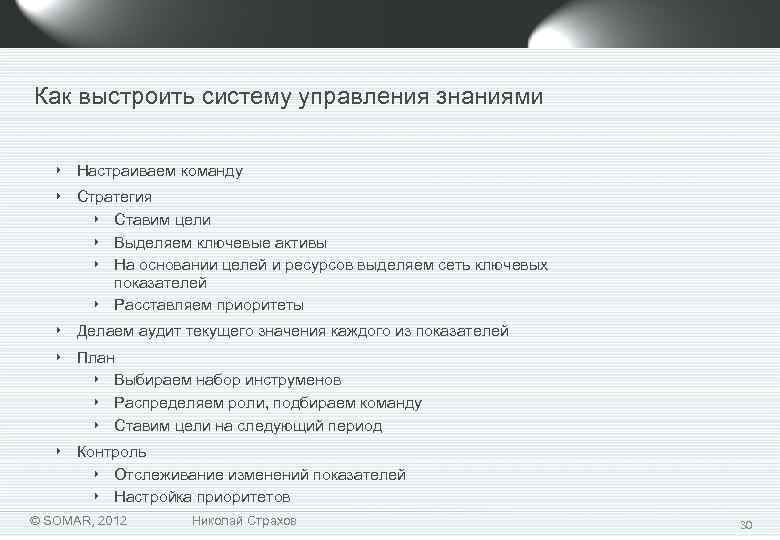 Как выстроить систему управления знаниями

‣ Настраиваем команду
‣ Стратегия
‣ Ставим цели
‣ Выделяем ключевые активы
‣ На основании целей и ресурсов выделяем сеть ключевых показателей
‣ Расставляем приоритеты
‣ Делаем аудит текущего значения каждого из показателей
‣ План
‣ Выбираем набор инструменов
‣ Распределяем роли, подбираем команду
‣ Ставим цели на следующий период
‣ Контроль
‣ Отслеживание изменений показателей
‣ Настройка приоритетов

© SOMAR, 2012 Николай Страхов 30